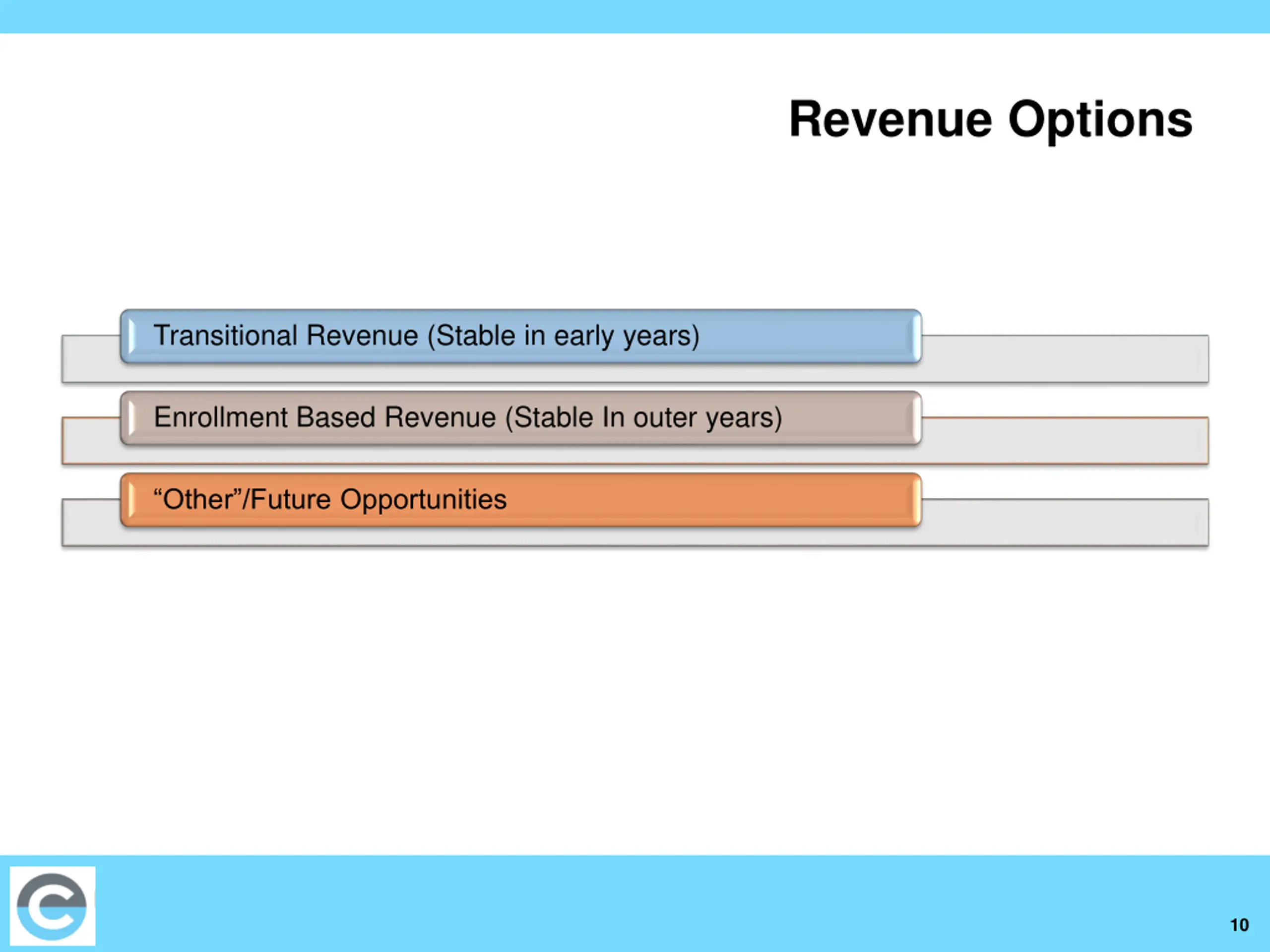 Revenue Options

Transitional Revenue (Stable in early years)

Enrollment Based Revenue (Stable In outer years)

“Other”/Future Opportunities

10